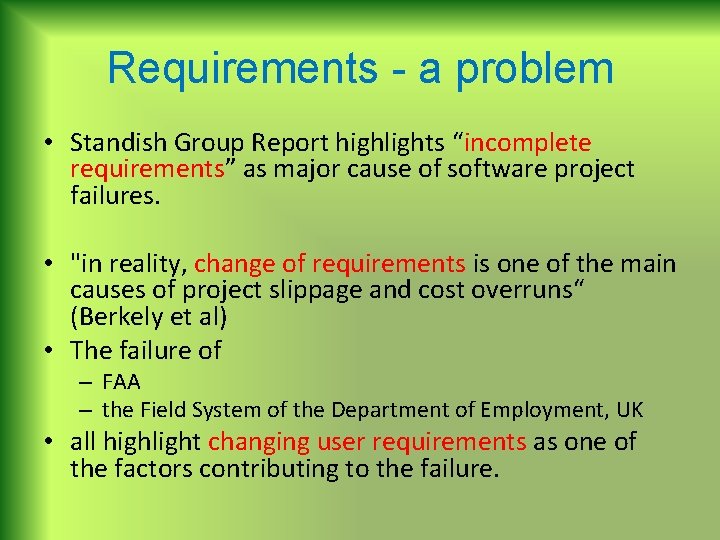 Requirements - a problem

• Standish Group Report highlights “incomplete requirements” as major cause of software project failures.

• "in reality, change of requirements is one of the main causes of project slippage and cost overruns“ (Berkely et al)

• The failure of
– FAA
– the Field System of the Department of Employment, UK

• all highlight changing user requirements as one of the factors contributing to the failure.